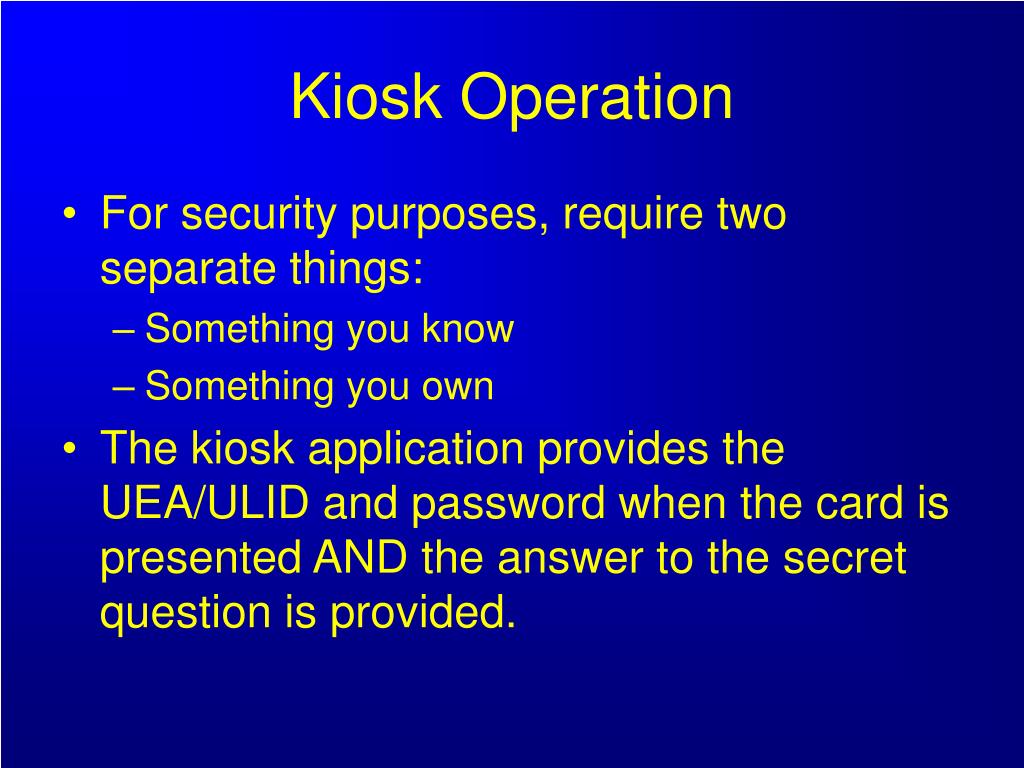 Kiosk Operation

• For security purposes, require two separate things:
– Something you know
– Something you own

• The kiosk application provides the UEA/ULID and password when the card is presented AND the answer to the secret question is provided.